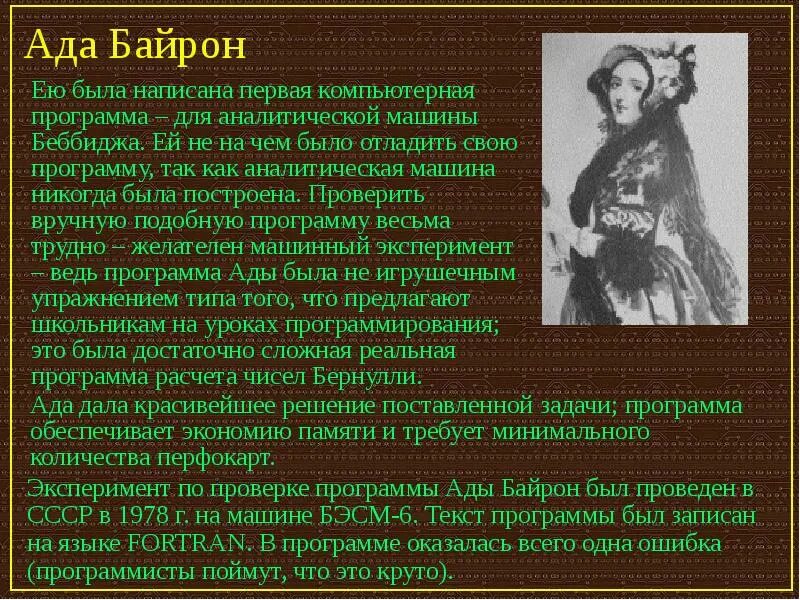 Ада Байрон

Ею была написана первая компьютерная программа – для аналитической машины Беббиджа. Ей не на чем было отладить свою программу, так как аналитическая машина никогда была построена. Проверить вручную подобную программу весьма трудно – желателен машинный эксперимент – ведь программа Ады была не игрушечным упражнением типа того, что предлагают школьникам на уроках программирования; это была достаточно сложная реальная программа расчета чисел Бернулли.

Ада дала красивейшее решение поставленной задачи; программа обеспечивает экономию памяти и требует минимального количества перфокарт.

Эксперимент по проверке программы Ады Байрон был проведен в СССР в 1978 г. на машине БЭСМ-6. Текст программы был записан на языке FORTRAN. В программе оказалась всего одна ошибка (программисты поймут, что это круто).